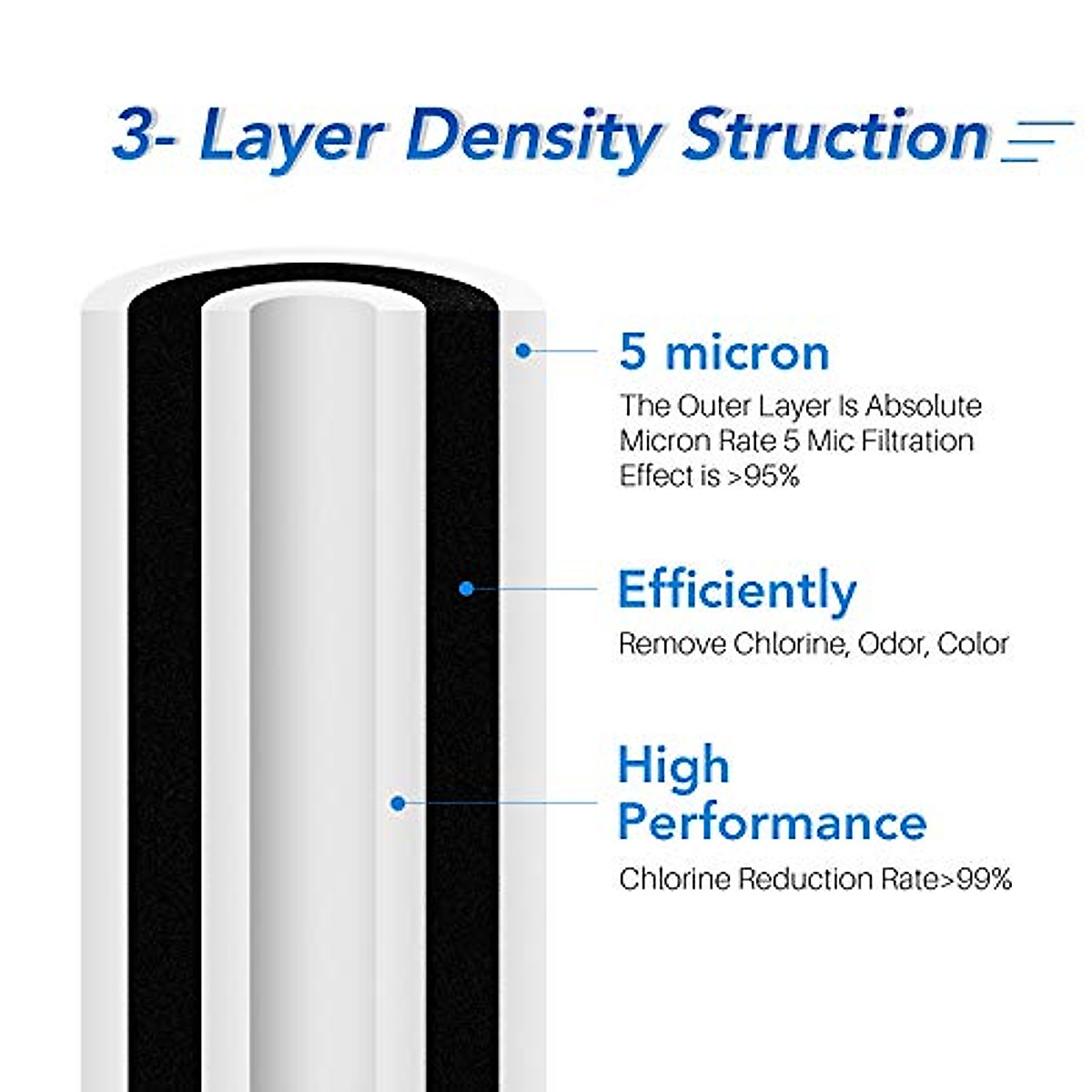 3- Layer Density Struction

5 micron

The Outer Layer Is Absolute Micron Rate 5 Mic Filtration Effect is >95%

Efficiently

Remove Chlorine, Odor, Color

High Performance

Chlorine Reduction Rate>99%